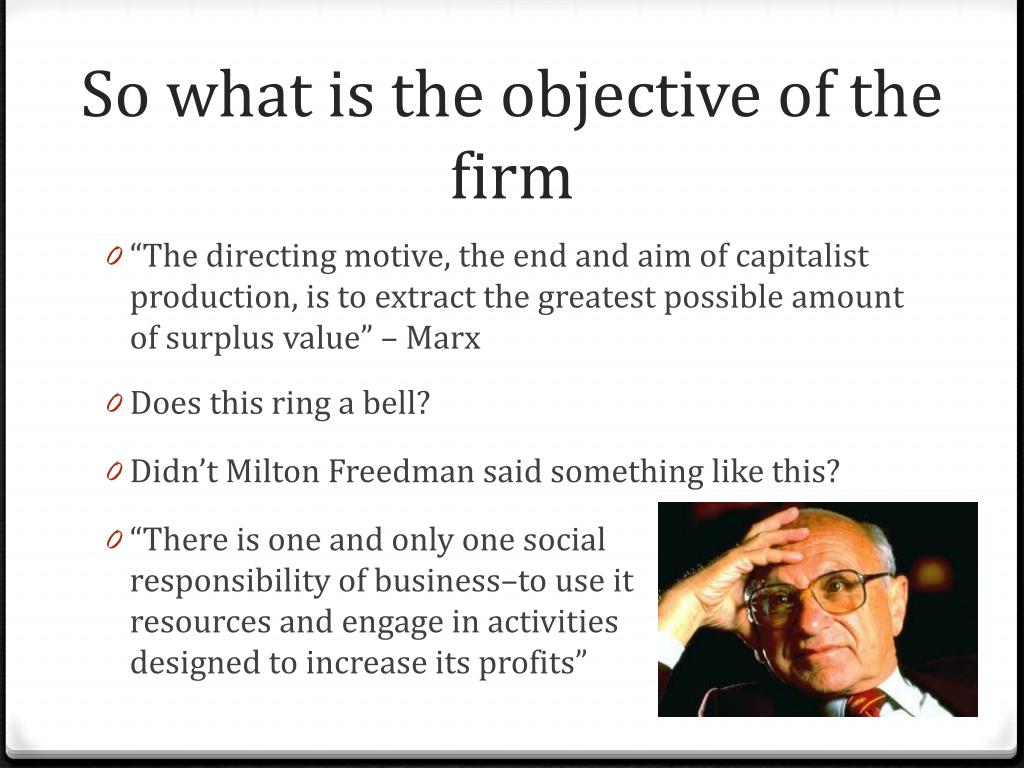 So what is the objective of the firm

0 “The directing motive, the end and aim of capitalist production, is to extract the greatest possible amount of surplus value” – Marx

0 Does this ring a bell?

0 Didn’t Milton Freedman said something like this?

0 “There is one and only one social responsibility of business–to use it resources and engage in activities designed to increase its profits”